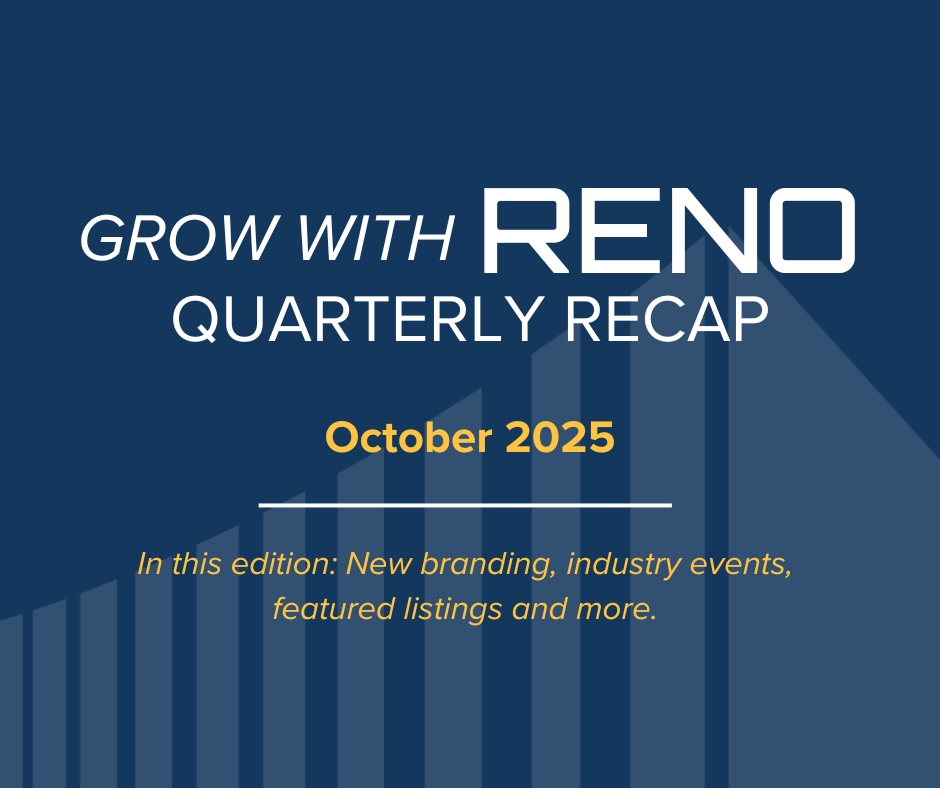 GROW WITH RENO
QUARTERLY RECAP

October 2025

In this edition: New branding, industry events, featured listings and more.